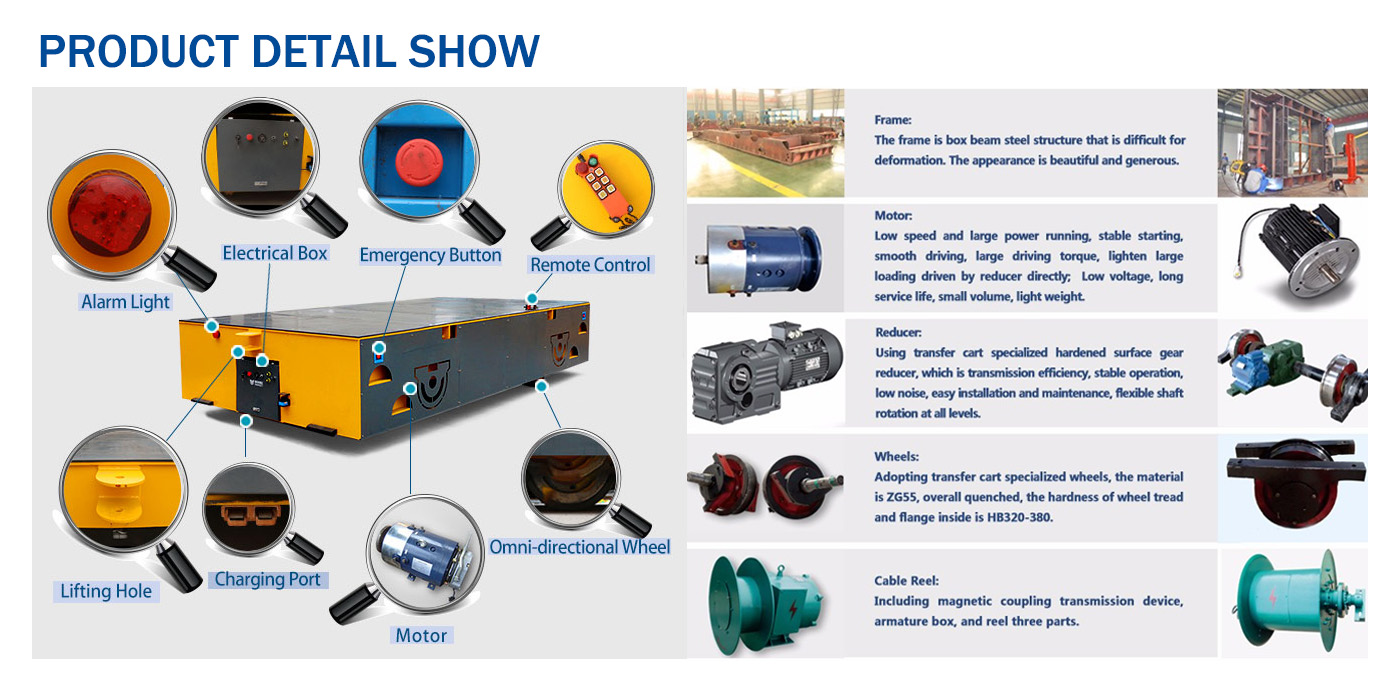 PRODUCT DETAIL SHOW

Electrical Box

Emergency Button

Remote Control

Alarm Light

Lifting Hole

Charging Port

Motor

Omni-directional Wheel

Frame:
The frame is box beam steel structure that is difficult for deformation. The appearance is beautiful and generous.

Motor:
Low speed and large power running, stable starting, smooth driving, large driving torque, lighten large loading driven by reducer directly; Low voltage, long service life, small volume, light weight.

Reducer:
Using transfer cart specialized hardened surface gear reducer, which is transmission efficiency, stable operation, low noise, easy installation and maintenance, flexible shaft rotation at all levels.

Wheels:
Adopting transfer cart specialized wheels, the material is ZG55, overall quenched, the hardness of wheel tread and flange inside is HB320-380.

Cable Reel:
Including magnetic coupling transmission device, armature box, and reel three parts.